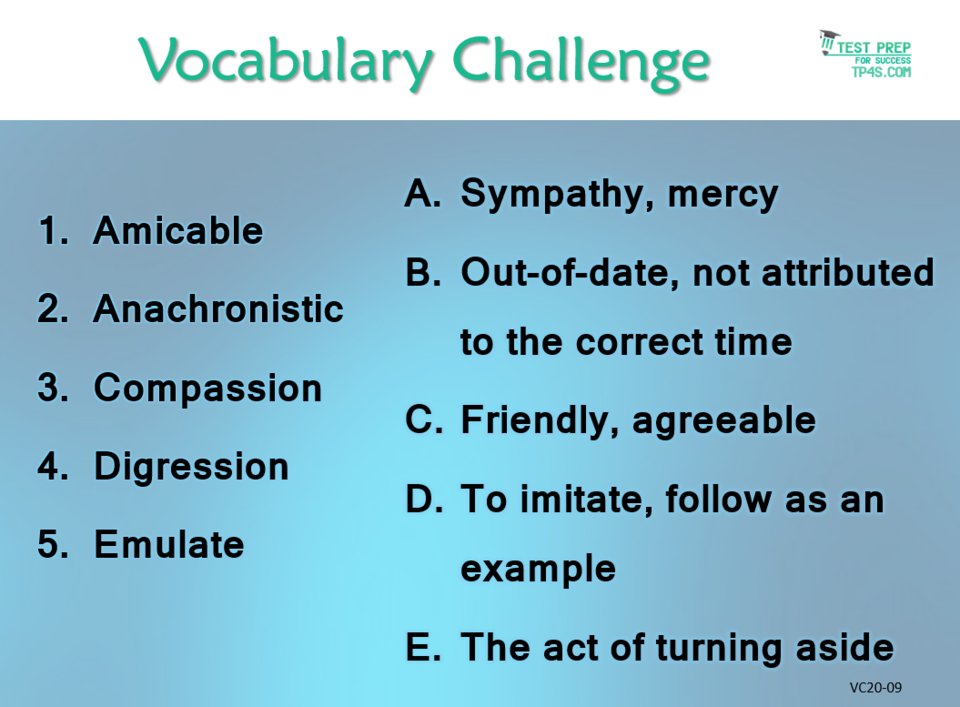 Vocabulary Challenge

TEST PREP
FOR SUCCESS
TP4S.COM

1. Amicable
2. Anachronistic
3. Compassion
4. Digression
5. Emulate

A. Sympathy, mercy
B. Out-of-date, not attributed to the correct time
C. Friendly, agreeable
D. To imitate, follow as an example
E. The act of turning aside

VC20-09